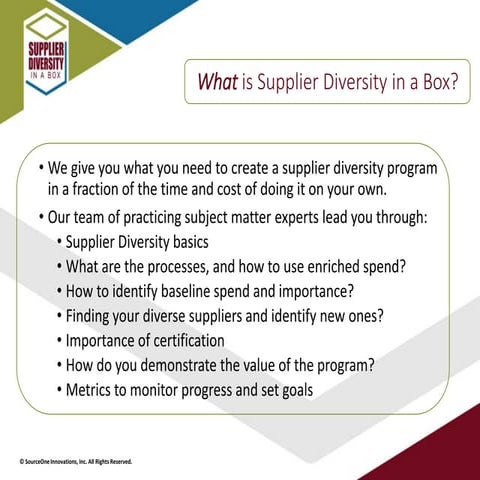 SUPPLIER DIVERSITY IN A BOX

What is Supplier Diversity in a Box?

• We give you what you need to create a supplier diversity program in a fraction of the time and cost of doing it on your own.
• Our team of practicing subject matter experts lead you through:
• Supplier Diversity basics
• What are the processes, and how to use enriched spend?
• How to identify baseline spend and importance?
• Finding your diverse suppliers and identify new ones?
• Importance of certification
• How do you demonstrate the value of the program?
• Metrics to monitor progress and set goals

© SourceOne Innovations, Inc. All Rights Reserved.